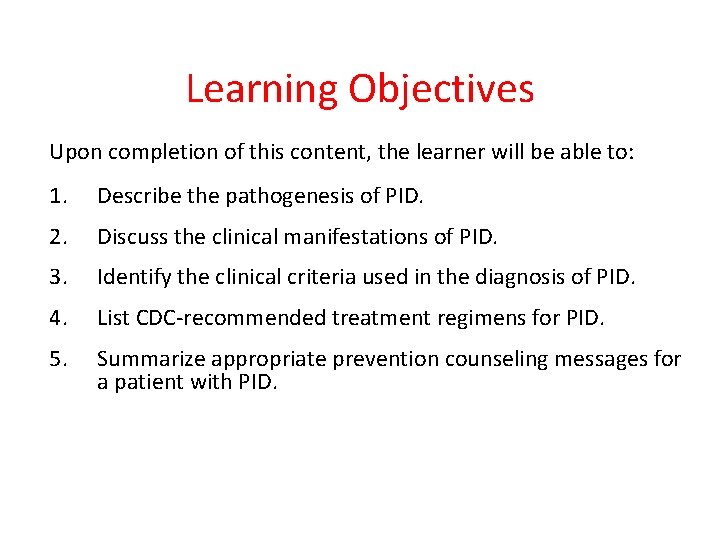 Learning Objectives

Upon completion of this content, the learner will be able to:

1. Describe the pathogenesis of PID.

2. Discuss the clinical manifestations of PID.

3. Identify the clinical criteria used in the diagnosis of PID.

4. List CDC-recommended treatment regimens for PID.

5. Summarize appropriate prevention counseling messages for a patient with PID.